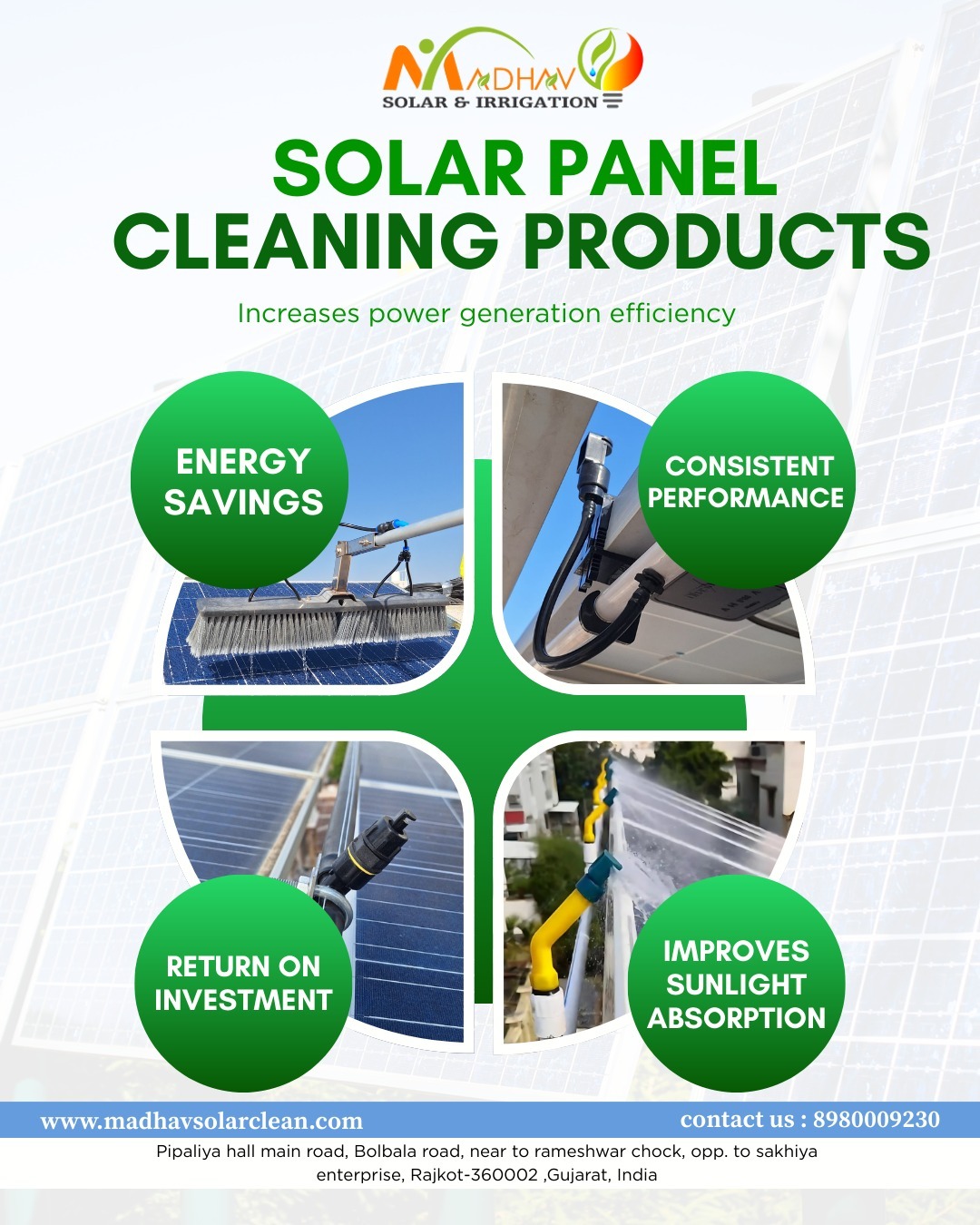 MADHAV
SOLAR & IRRIGATION

SOLAR PANEL CLEANING PRODUCTS

Increases power generation efficiency

ENERGY SAVINGS

CONSISTENT PERFORMANCE

RETURN ON INVESTMENT

IMPROVES SUNLIGHT ABSORPTION

www.madhavsolarclean.com

contact us : 8980009230

Pipaliya hall main road, Bolbala road, near to rameshwar chock, opp. to sakhiya enterprise, Rajkot-360002 ,Gujarat, India